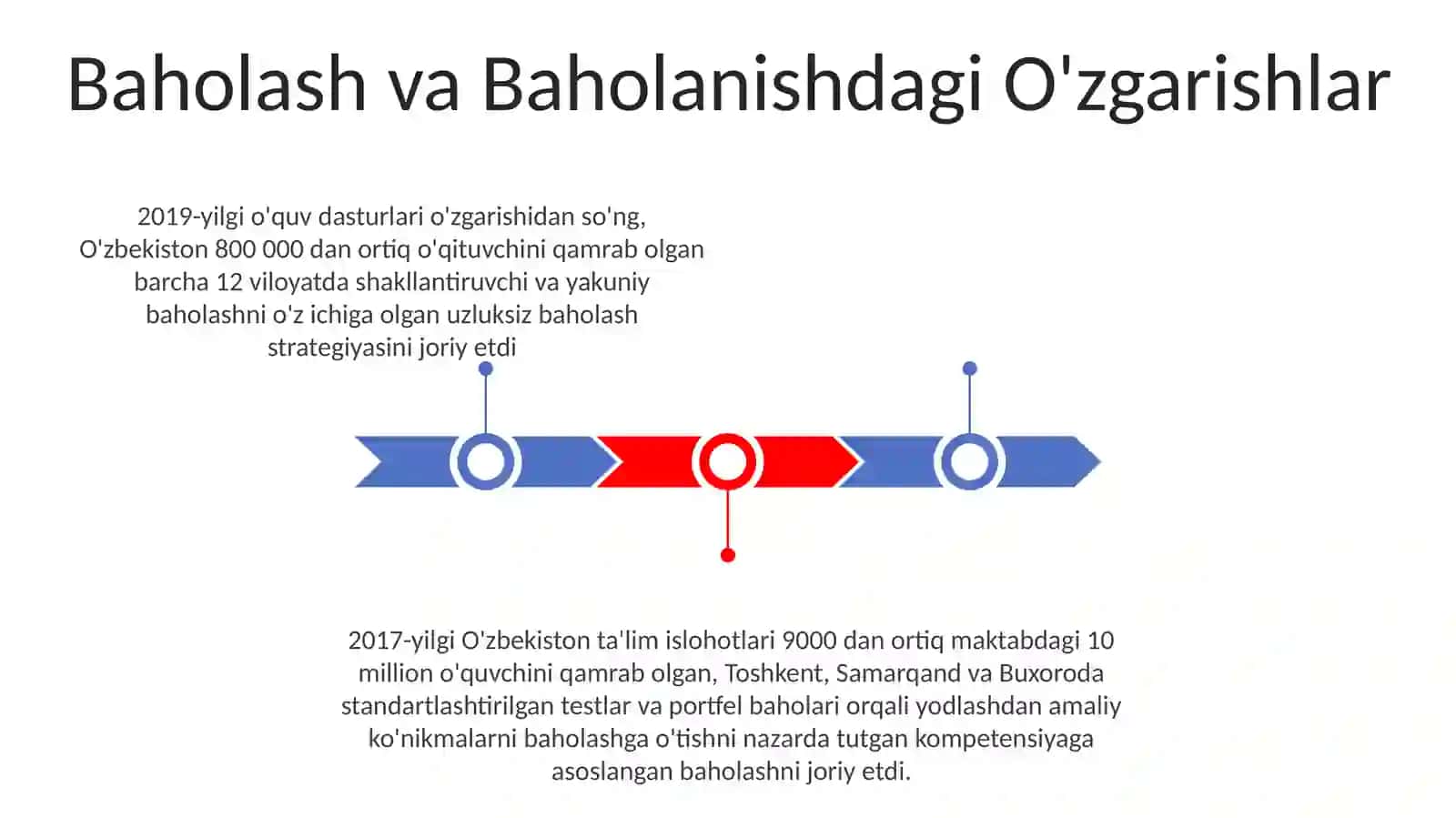 Baholash va Baholanishdagi O'zgarishlar

2019-yilgi o'quv dasturlari o'zgarishidan so'ng, O'zbekiston 800 000 dan ortiq o'qituvchini qamrab olgan barcha 12 viloyatda shakllantiruvchi va yakuniy baholashni o'z ichiga olgan uzluksiz baholash strategiyasini joriy etdi

2017-yilgi O'zbekiston ta'lim islohotlari 9000 dan ortiq maktabdagi 10 million o'quvchini qamrab olgan, Toshkent, Samarqand va Buxoroda standartlashtirilgan testlar va portfel baholari orqali yodlashdan amaliy ko'nikmalarni baholashga o'tishni nazarda tutgan kompetensiyaga asoslangan baholashni joriy etdi.